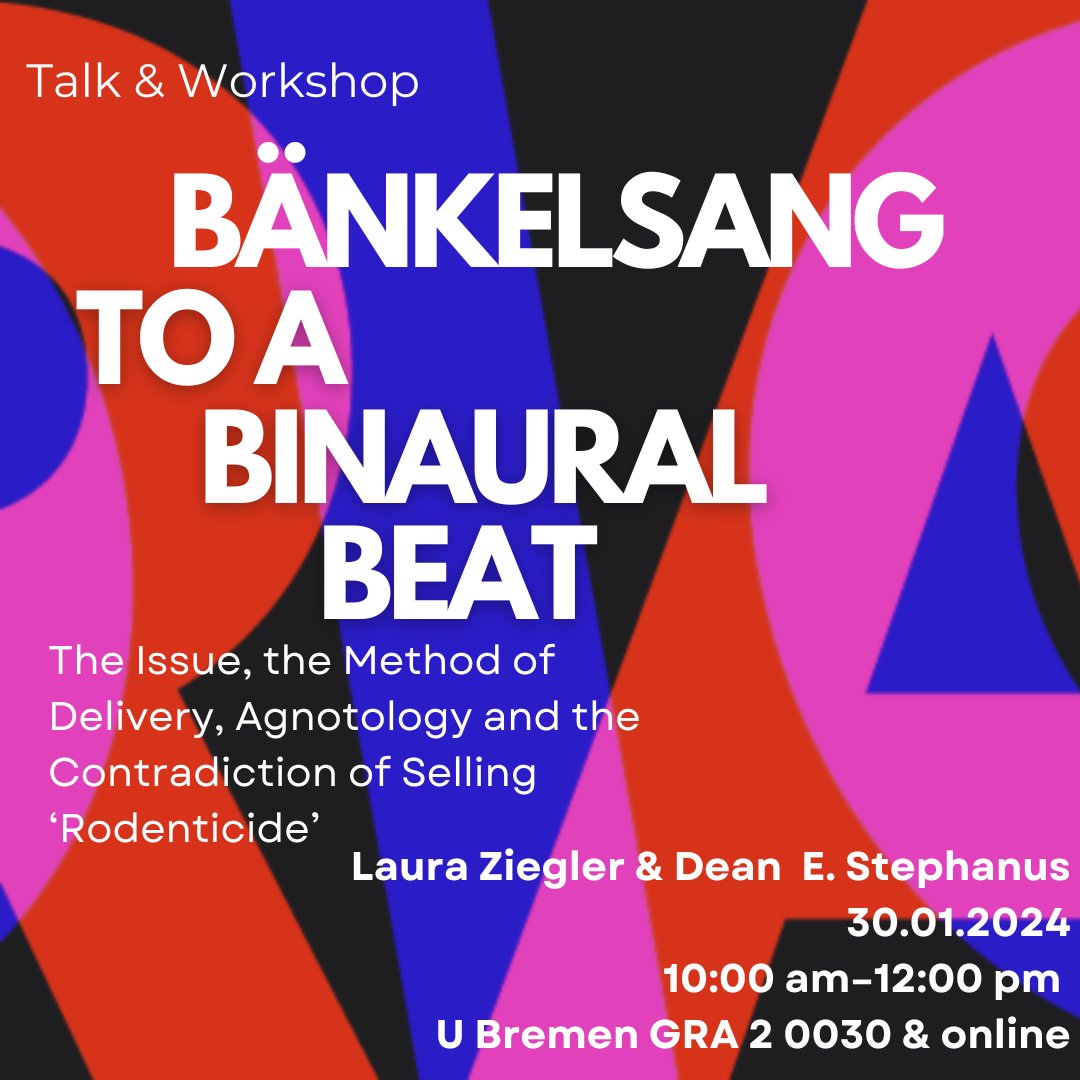 Talk & Workshop

BÄNKELSANG TO A BINAURAL BEAT

The Issue, the Method of Delivery, Agnotology and the Contradiction of Selling ‘Rodenticide’

Laura Ziegler & Dean E. Stephanus
30.01.2024
10:00 am–12:00 pm
U Bremen GRA 2 0030 & online